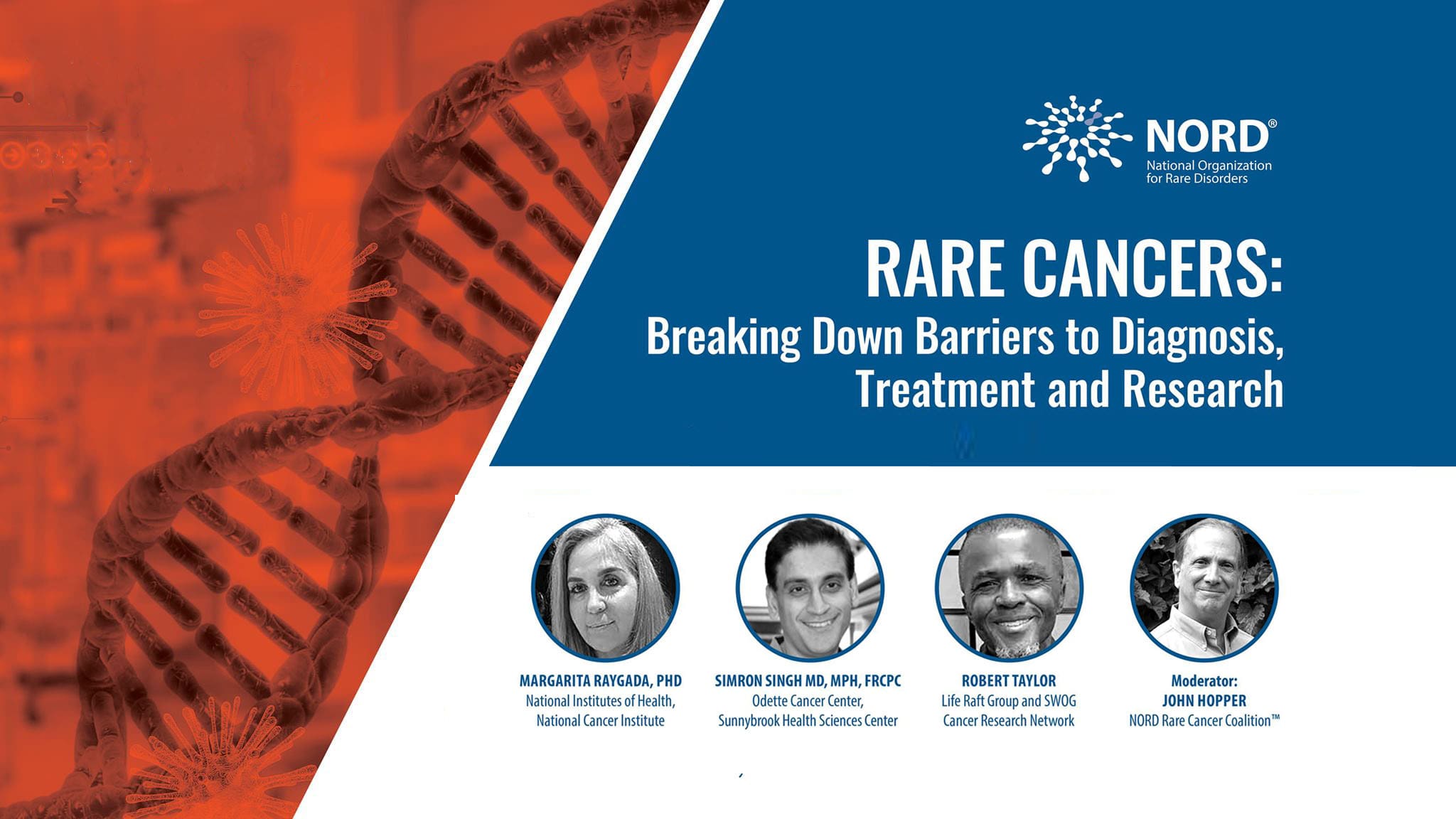 NORD®
National Organization for Rare Disorders

RARE CANCERS:
Breaking Down Barriers to Diagnosis, Treatment and Research

MARGARITA RAYGADA, PHD
National Institutes of Health, National Cancer Institute

SIMRON SINGH MD, MPH, FRCPC
Odette Cancer Center, Sunnybrook Health Sciences Center

ROBERT TAYLOR
Life Raft Group and SWOG Cancer Research Network

Moderator:
JOHN HOPPER
NORD Rare Cancer Coalition™